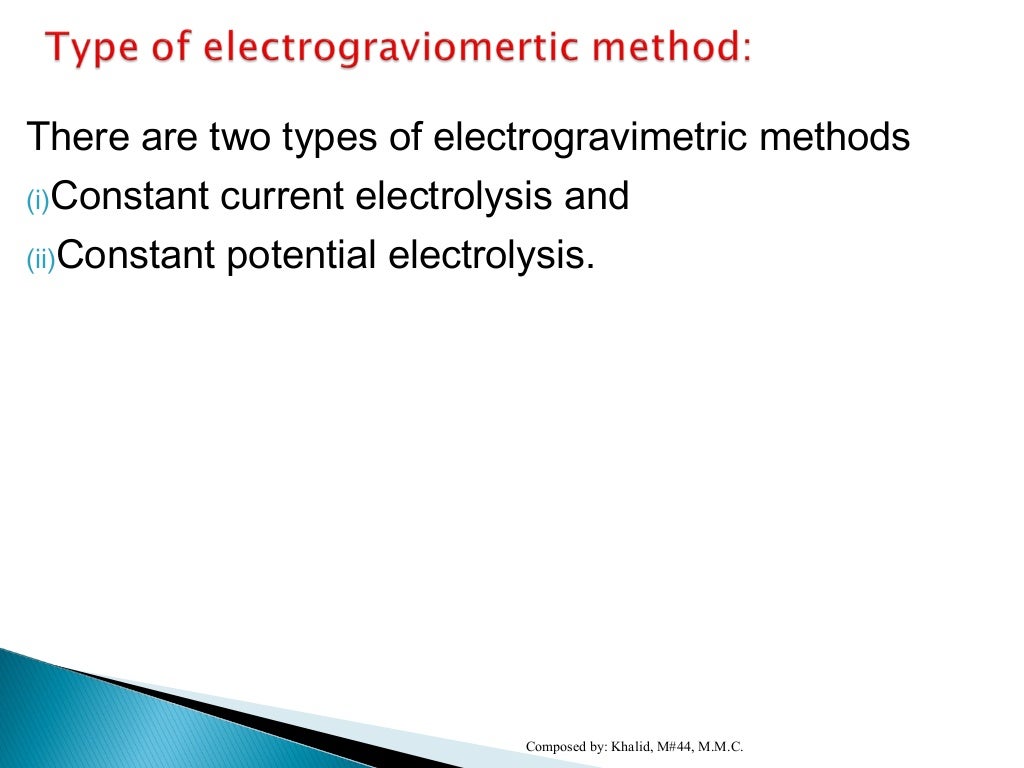 Type of electrograviomertic method:

There are two types of electrogravimetric methods
(i)Constant current electrolysis and
(ii)Constant potential electrolysis.

Composed by: Khalid, M#44, M.M.C.